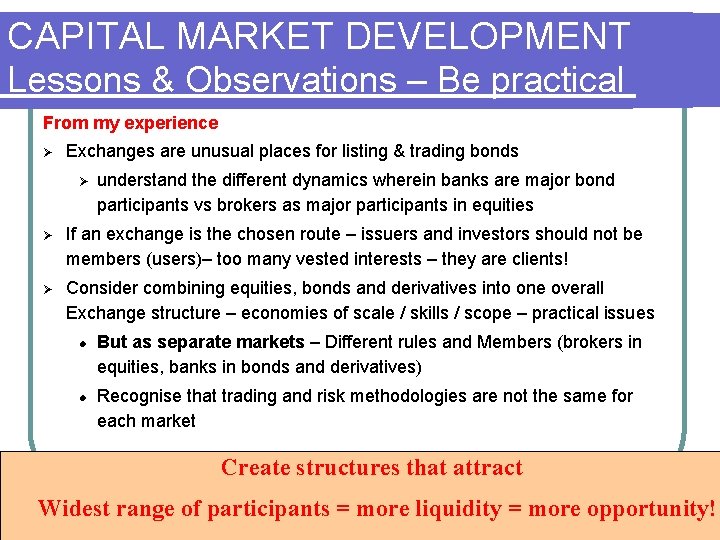 CAPITAL MARKET DEVELOPMENT
Lessons & Observations – Be practical

From my experience

➢ Exchanges are unusual places for listing & trading bonds

➢ understand the different dynamics wherein banks are major bond participants vs brokers as major participants in equities

➢ If an exchange is the chosen route – issuers and investors should not be members (users)– too many vested interests – they are clients!

➢ Consider combining equities, bonds and derivatives into one overall Exchange structure – economies of scale / skills / scope – practical issues

• But as separate markets – Different rules and Members (brokers in equities, banks in bonds and derivatives)

• Recognise that trading and risk methodologies are not the same for each market

Create structures that attract

Widest range of participants = more liquidity = more opportunity!